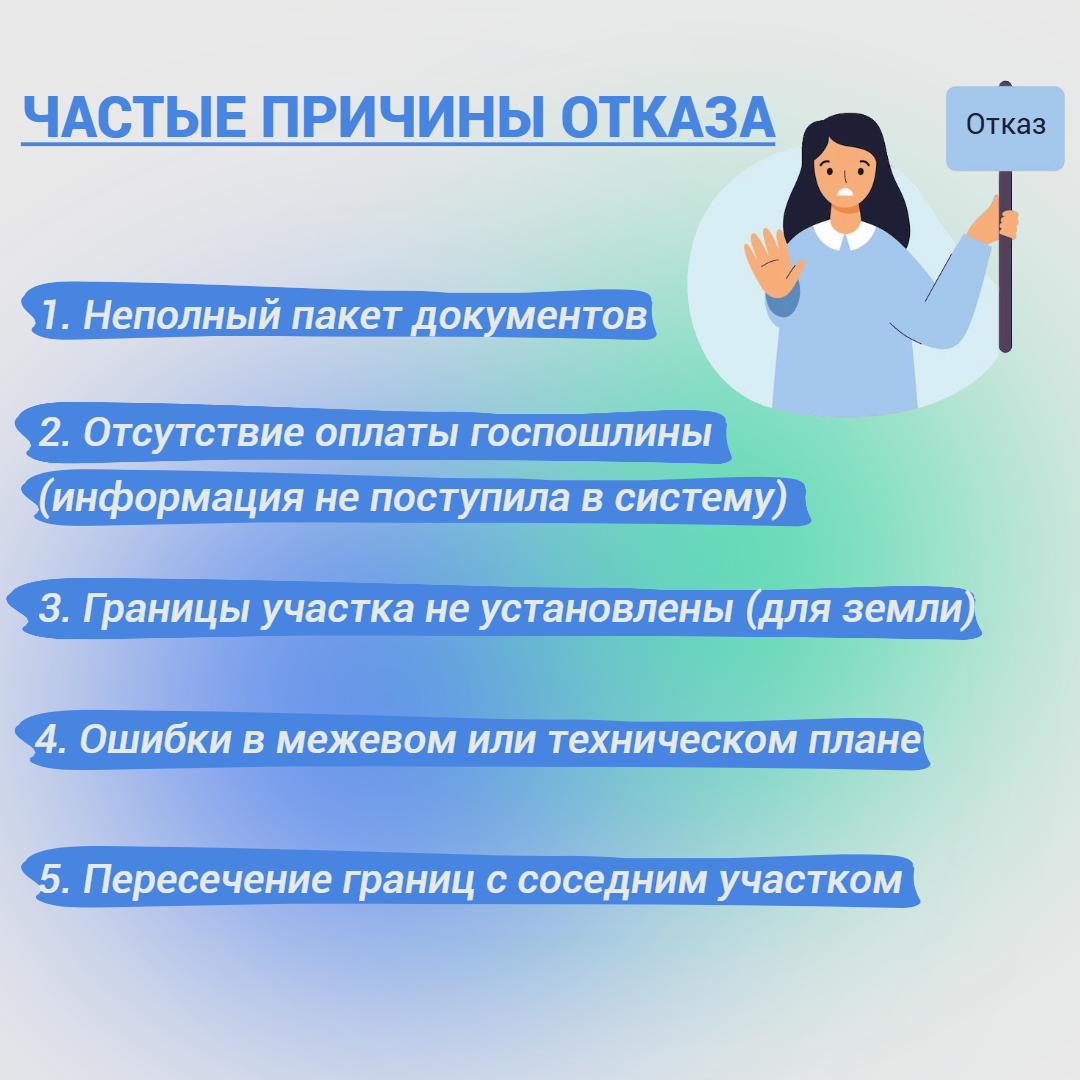 ЧАСТЫЕ ПРИЧИНЫ ОТКАЗА

Отказ

1. Неполный пакет документов

2. Отсутствие оплаты госпошлины (информация не поступила в систему)

3. Границы участка не установлены (для земли)

4. Ошибки в межевом или техническом плане

5. Пересечение границ с соседним участком